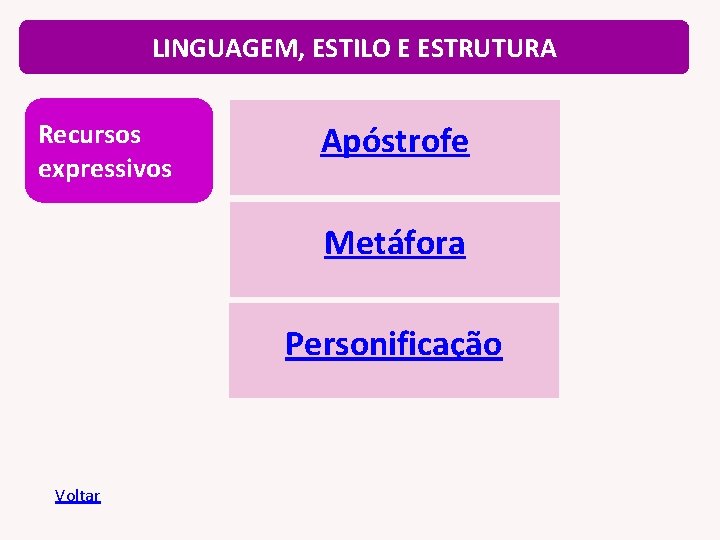 LINGUAGEM, ESTILO E ESTRUTURA

Recursos expressivos

Apóstrofe

Metáfora

Personificação

Voltar